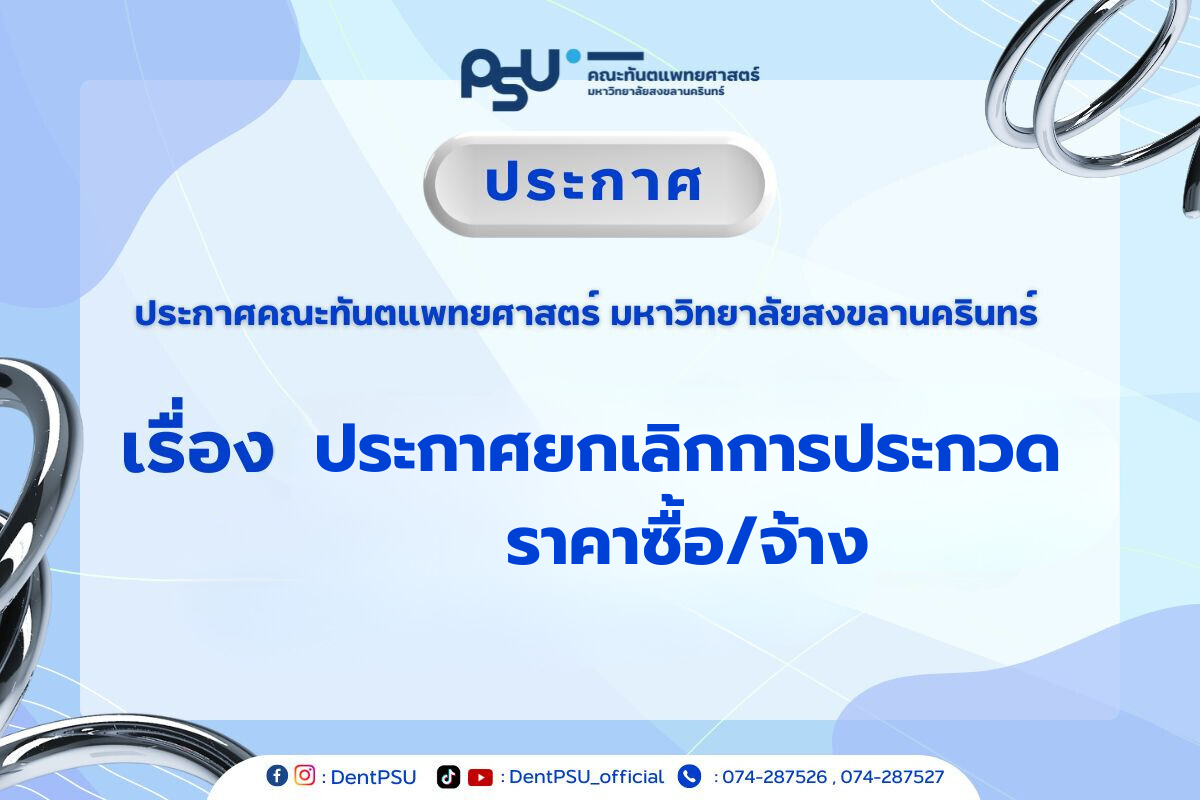 PSU คณะทันตแพทยศาสตร์ มหาวิทยาลัยสงขลานครินทร์

ประกาศ

ประกาศคณะทันตแพทยศาสตร์ มหาวิทยาลัยสงขลานครินทร์

เรื่อง ประกาศยกเลิกการประกวดราคาซื้อ/จ้าง

: DentPSU : DentPSU_official : 074-287526 , 074-287527